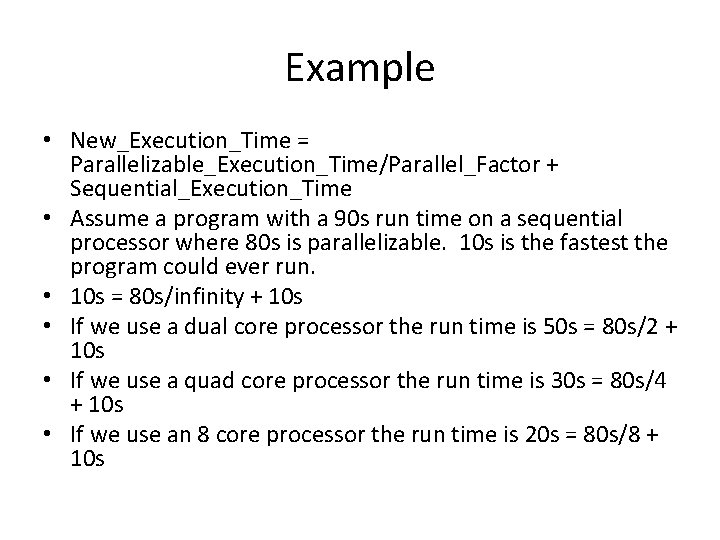 Example

• New_Execution_Time = Parallelizable_Execution_Time/Parallel_Factor + Sequential_Execution_Time
• Assume a program with a 90s run time on a sequential processor where 80s is parallelizable. 10s is the fastest the program could ever run.
• 10s = 80s/infinity + 10s
• If we use a dual core processor the run time is 50s = 80s/2 + 10s
• If we use a quad core processor the run time is 30s = 80s/4 + 10s
• If we use an 8 core processor the run time is 20s = 80s/8 + 10s